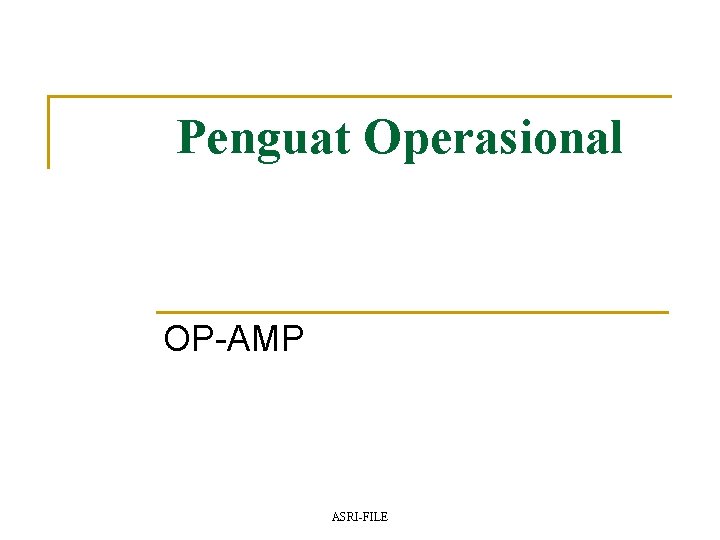 Penguat Operasional

OP-AMP

ASRI-FILE